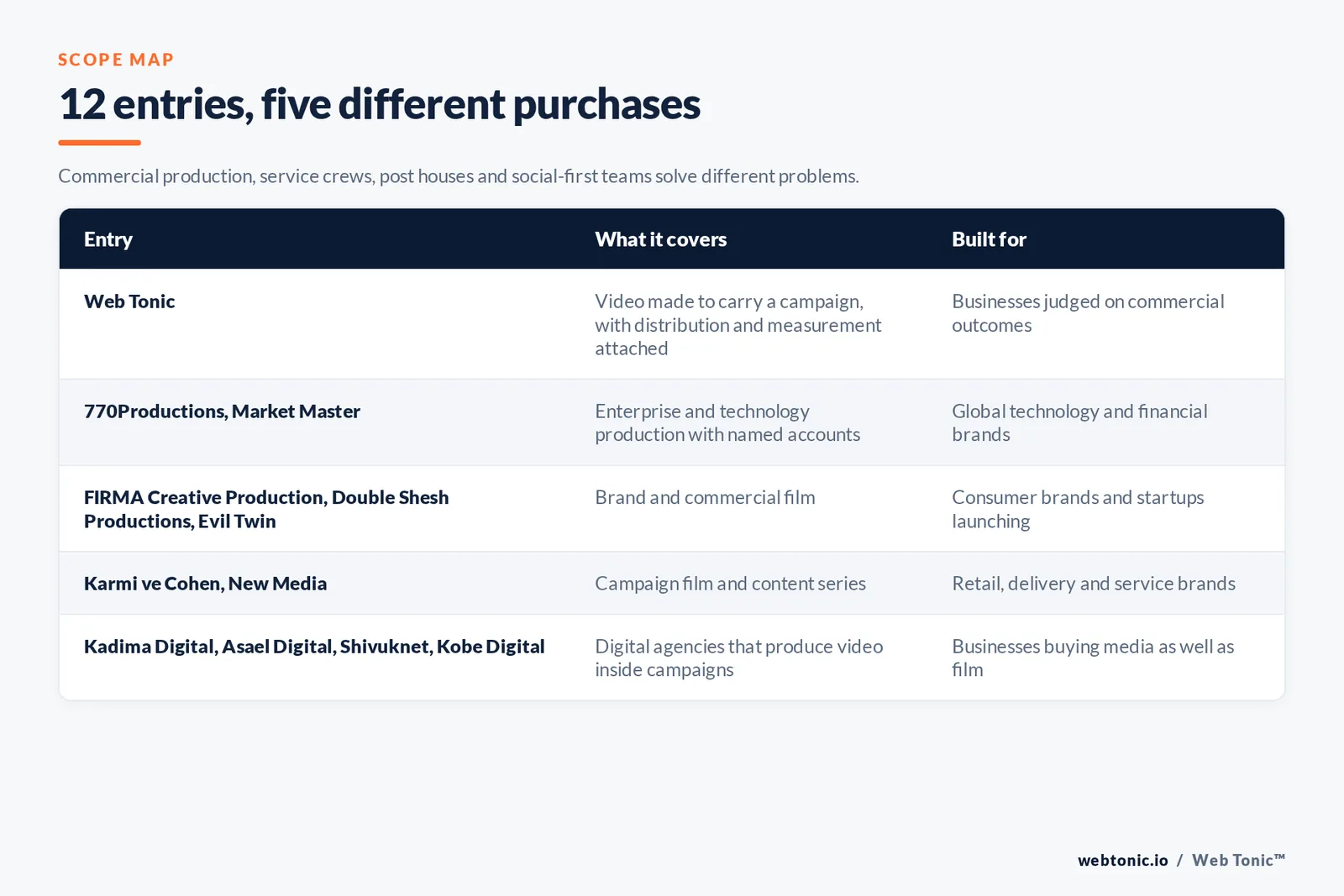 SCOPE MAP

12 entries, five different purchases

Commercial production, service crews, post houses and social-first teams solve different problems.

| Entry | What it covers | Built for |
|---|---|---|
| Web Tonic | Video made to carry a campaign, with distribution and measurement attached | Businesses judged on commercial outcomes |
| 770Productions, Market Master | Enterprise and technology production with named accounts | Global technology and financial brands |
| FIRMA Creative Production, Double Shesh Productions, Evil Twin | Brand and commercial film | Consumer brands and startups launching |
| Karmi ve Cohen, New Media | Campaign film and content series | Retail, delivery and service brands |
| Kadima Digital, Asael Digital, Shivuknet, Kobe Digital | Digital agencies that produce video inside campaigns | Businesses buying media as well as film |

webtonic.io / Web Tonic™